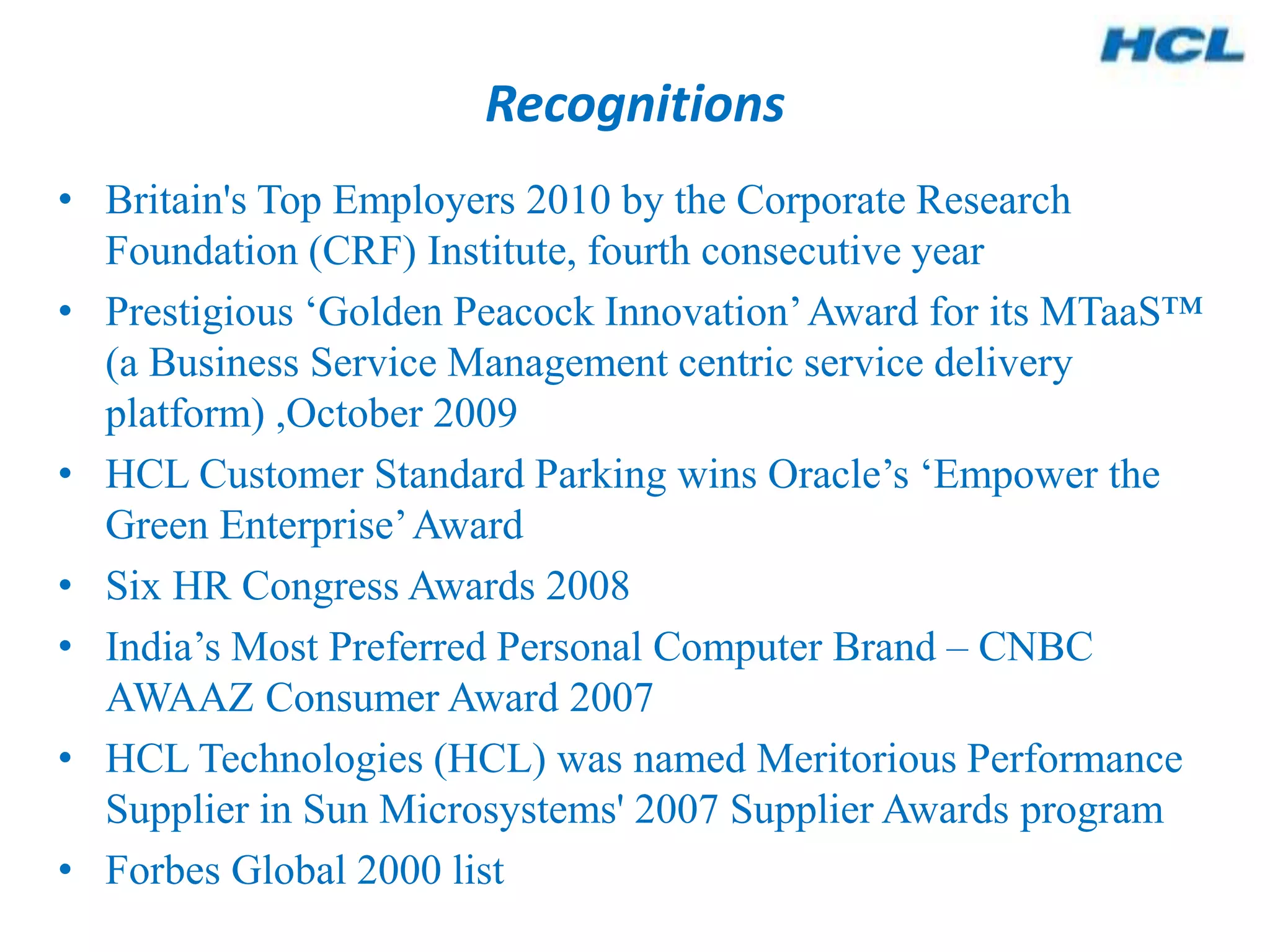 HCL

Recognitions

• Britain's Top Employers 2010 by the Corporate Research Foundation (CRF) Institute, fourth consecutive year
• Prestigious ‘Golden Peacock Innovation’ Award for its MTaaS™ (a Business Service Management centric service delivery platform) ,October 2009
• HCL Customer Standard Parking wins Oracle’s ‘Empower the Green Enterprise’ Award
• Six HR Congress Awards 2008
• India’s Most Preferred Personal Computer Brand – CNBC AWAAZ Consumer Award 2007
• HCL Technologies (HCL) was named Meritorious Performance Supplier in Sun Microsystems' 2007 Supplier Awards program
• Forbes Global 2000 list